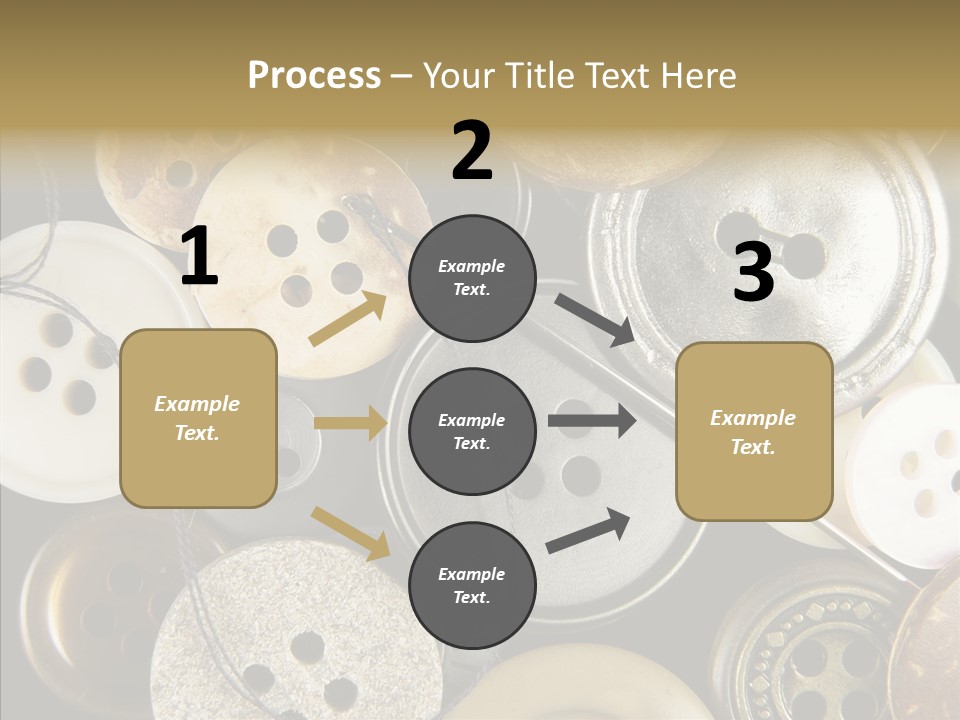 Process – Your Title Text Here

1

Example Text.

2

Example Text.

Example Text.

Example Text.

3

Example Text.